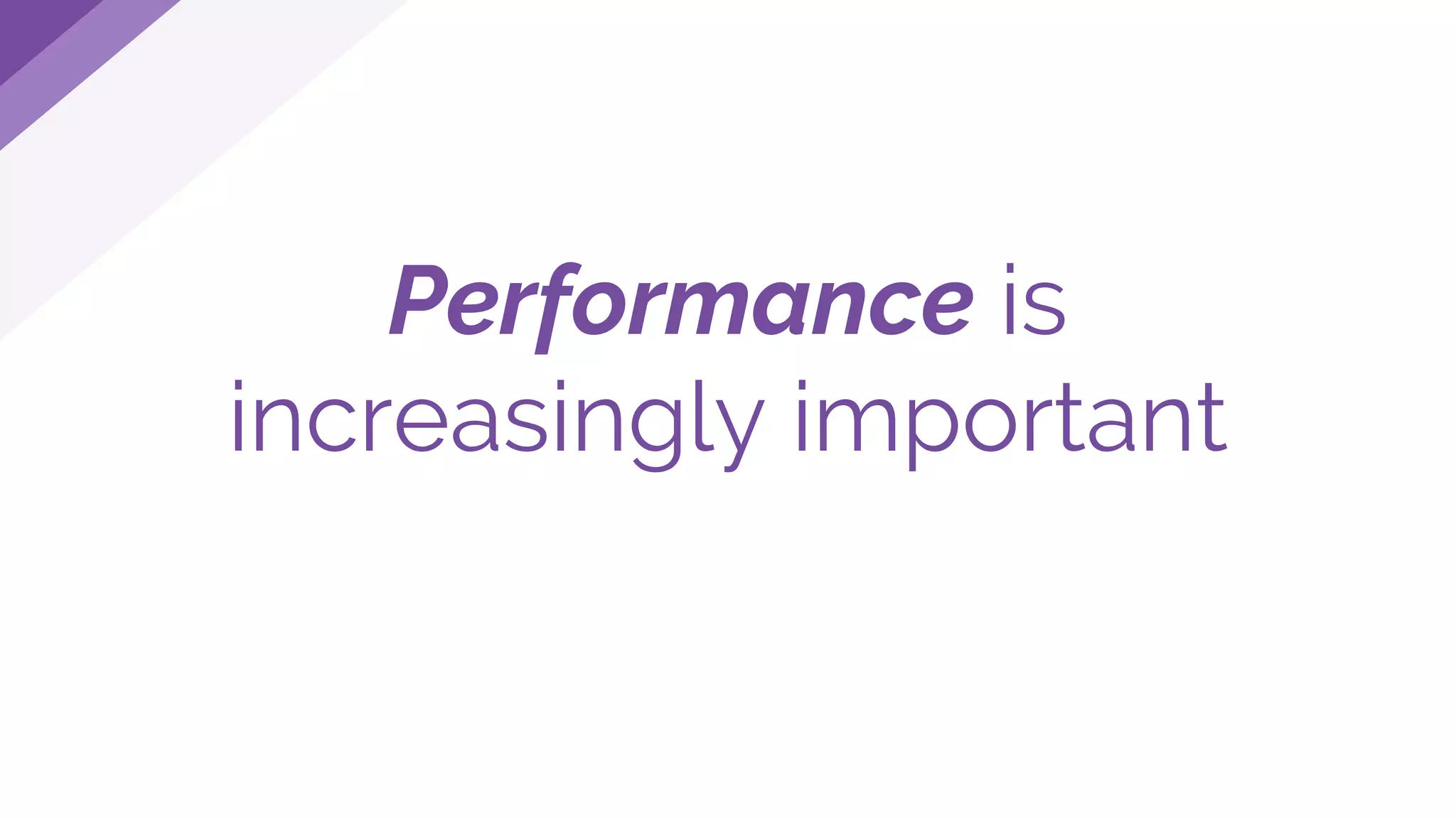 Performance is increasingly important